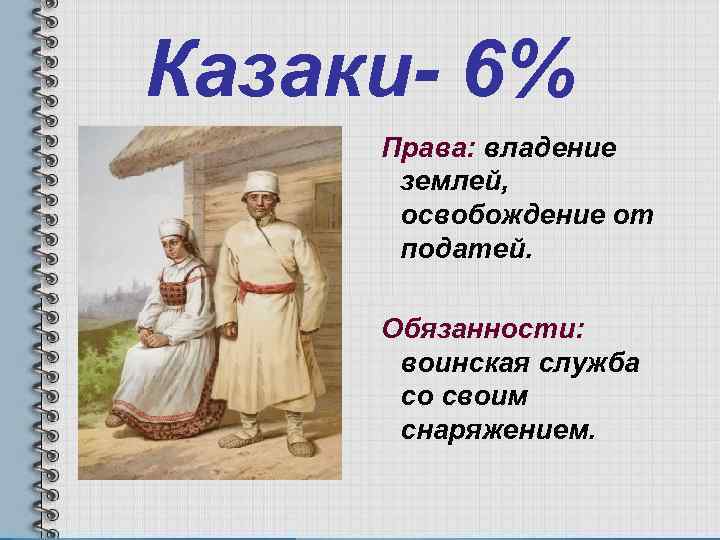 Казаки- 6%

Права: владение землей, освобождение от податей.

Обязанности: воинская служба со своим снаряжением.